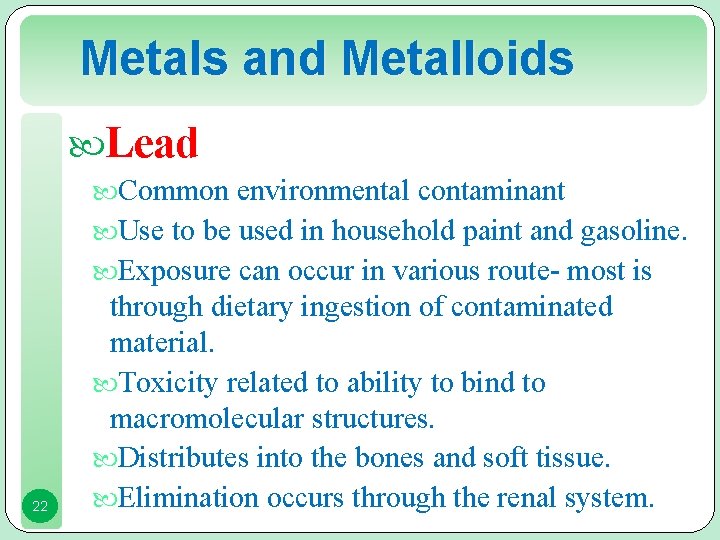 Metals and Metalloids

Lead

Common environmental contaminant

Use to be used in household paint and gasoline.

Exposure can occur in various route- most is through dietary ingestion of contaminated material.

Toxicity related to ability to bind to macromolecular structures.

Distributes into the bones and soft tissue.

Elimination occurs through the renal system.

22